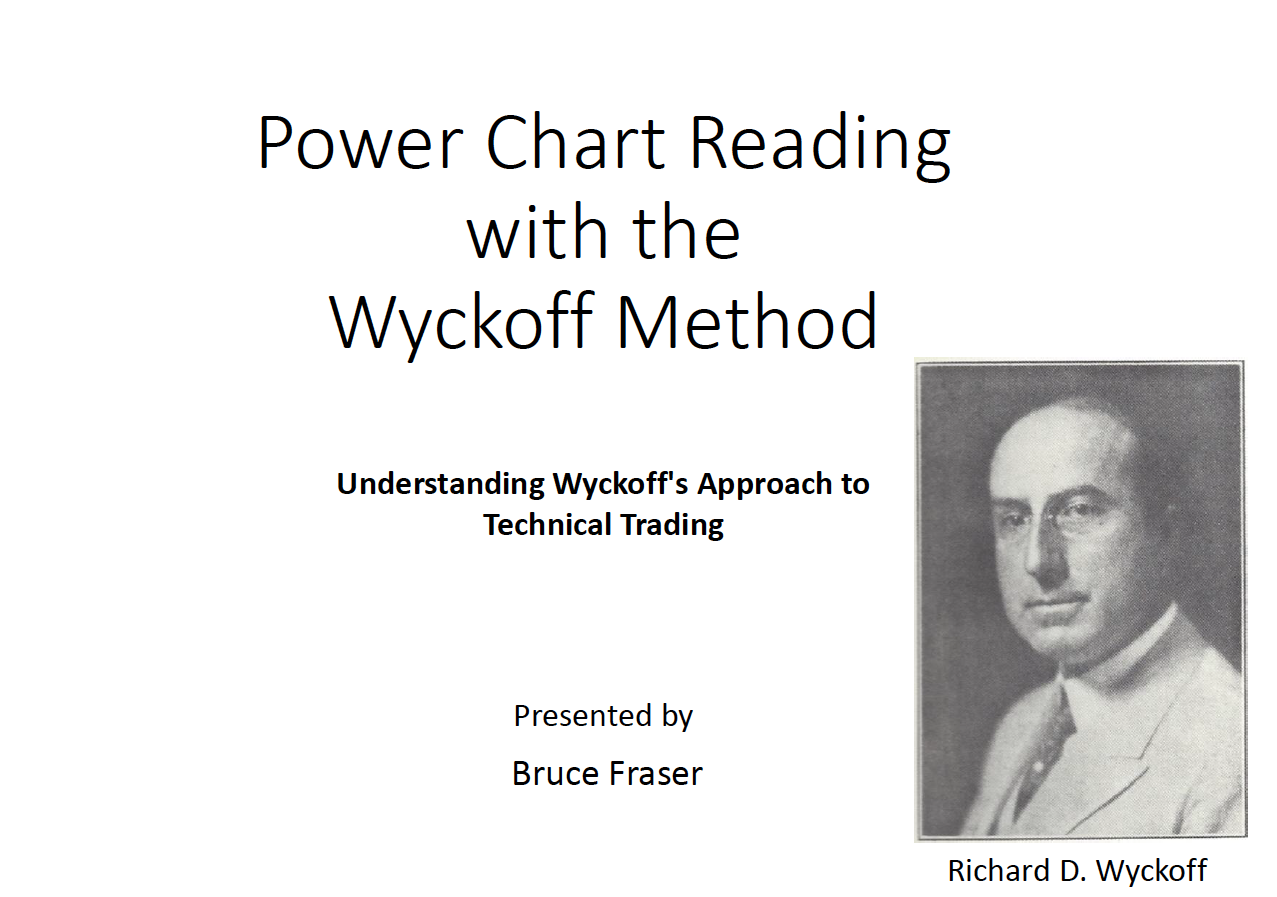 Power Chart Reading with the Wyckoff Method

Understanding Wyckoff's Approach to Technical Trading

Presented by

Bruce Fraser

Richard D. Wyckoff